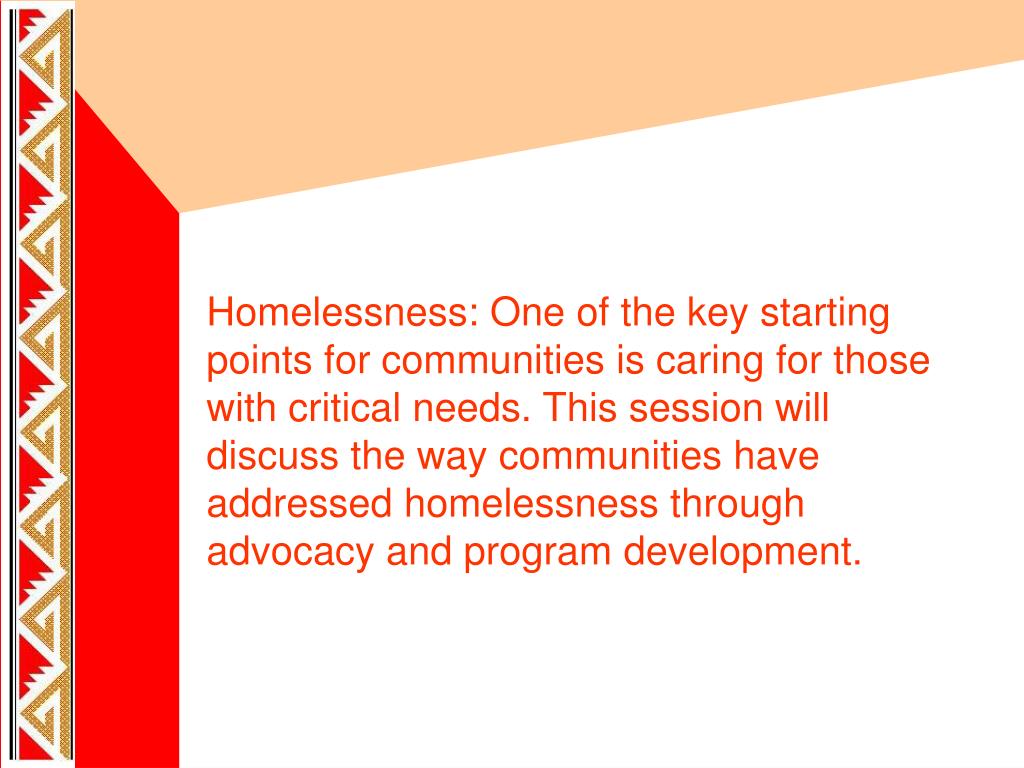 Homelessness: One of the key starting points for communities is caring for those with critical needs. This session will discuss the way communities have addressed homelessness through advocacy and program development.